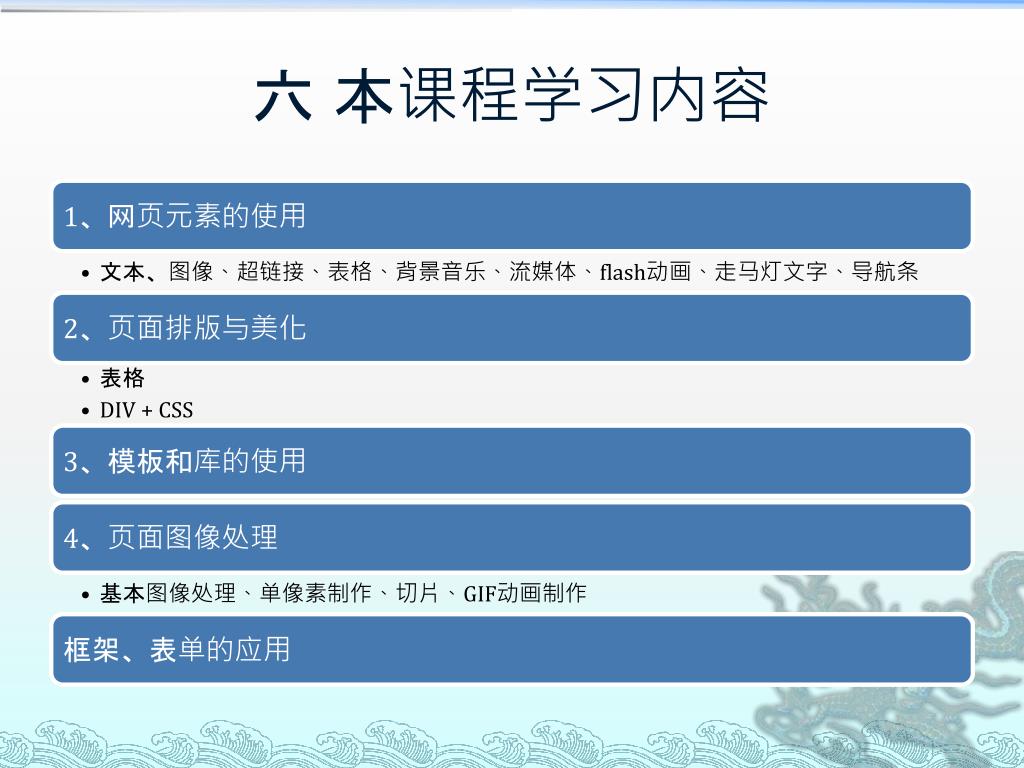 六 本课程学习内容

1、网页元素的使用

• 文本、图像、超链接、表格、背景音乐、流媒体、flash动画、走马灯文字、导航条

2、页面排版与美化

• 表格
• DIV + CSS

3、模板和库的使用

4、页面图像处理

• 基本图像处理、单像素制作、切片、GIF动画制作

框架、表单的应用